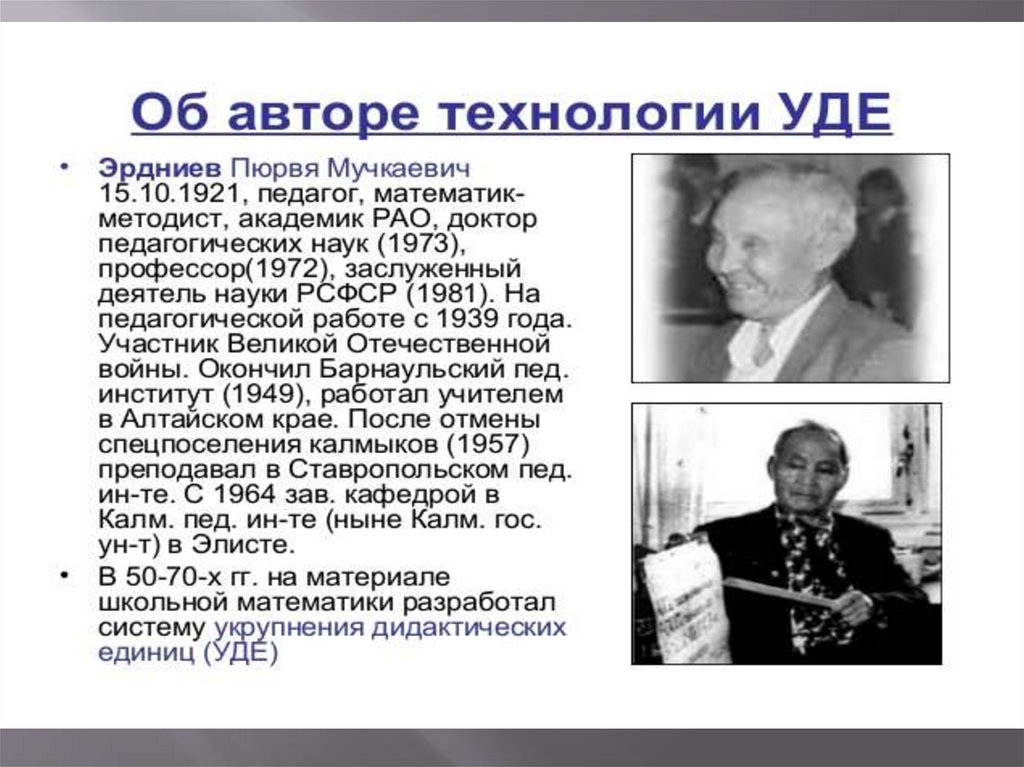 Об авторе технологии УДЕ

• Эрдниев Пюрвя Мучкаевич 15.10.1921, педагог, математик-методист, академик РАО, доктор педагогических наук (1973), профессор(1972), заслуженный деятель науки РСФСР (1981). На педагогической работе с 1939 года. Участник Великой Отечественной войны. Окончил Барнаульский пед. институт (1949), работал учителем в Алтайском крае. После отмены спецпоселения калмыков (1957) преподавал в Ставропольском пед. ин-те. С 1964 зав. кафедрой в Калм. пед. ин-те (ныне Калм. гос. ун-т) в Элисте.

• В 50-70-х гг. на материале школьной математики разработал систему укрупнения дидактических единиц (УДЕ)